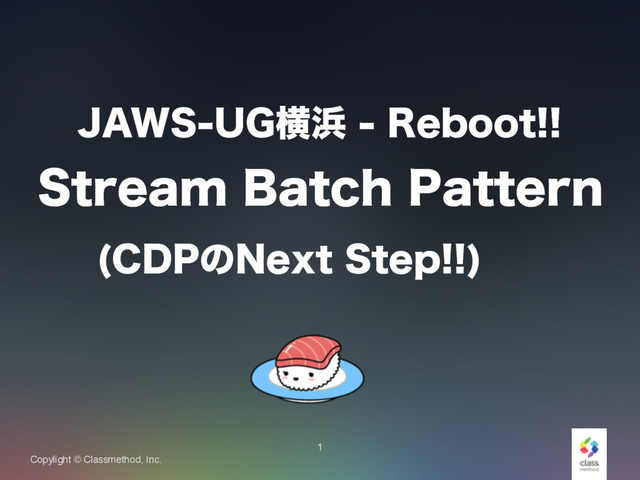 JAWS-UG横浜 - Reboot!!

Stream Batch Pattern

(CDPのNext Step!!)

1

Copyright © Classmethod, Inc.

class
method